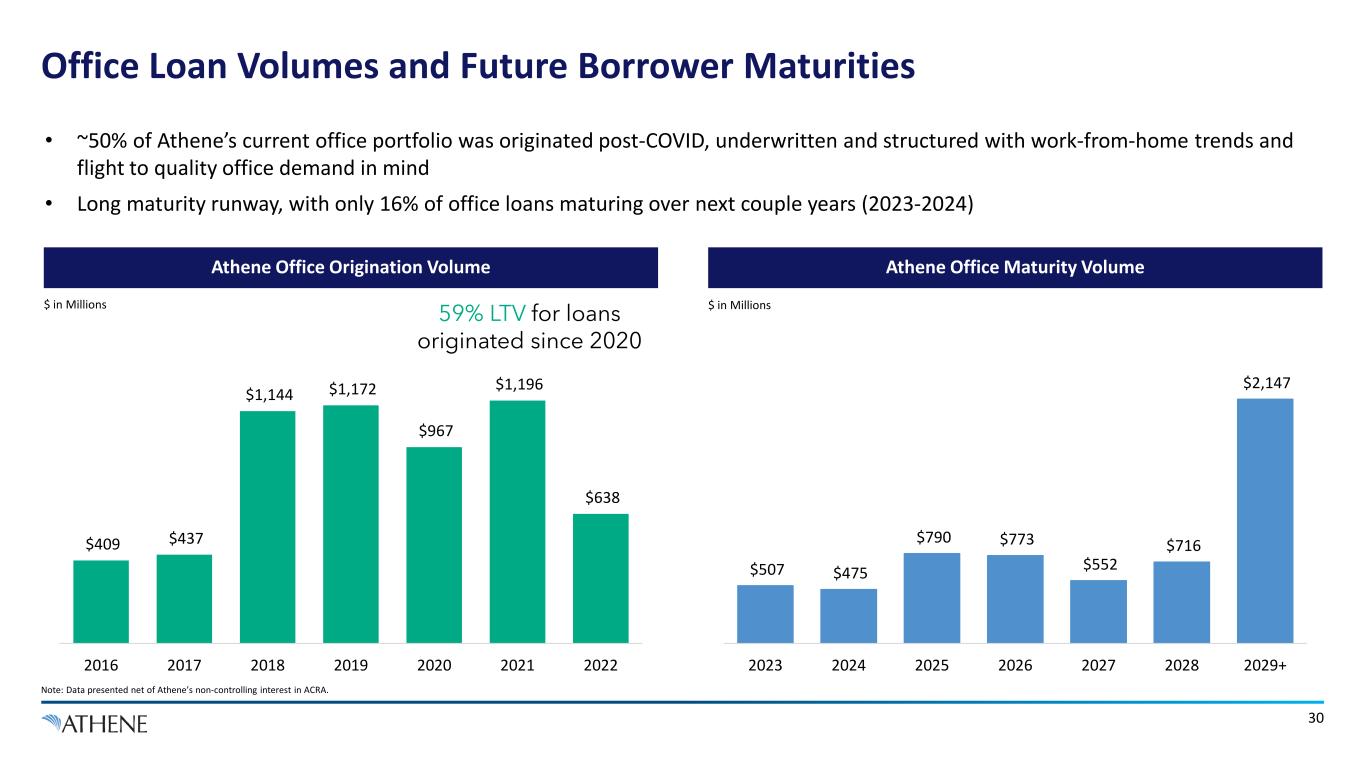 Office Loan Volumes and Future Borrower Maturities

• ~50% of Athene's current office portfolio was originated post-COVID, underwritten and structured with work-from-home trends and flight to quality office demand in mind

• Long maturity runway, with only 16% of office loans maturing over next couple years (2023-2024)

Athene Office Origination Volume

$ in Millions

59% LTV for loans originated since 2020

$409 $437 $1,144 $1,172 $967 $1,196 $638

2016 2017 2018 2019 2020 2021 2022

Athene Office Maturity Volume

$ in Millions

$507 $475 $790 $773 $552 $716 $2,147

2023 2024 2025 2026 2027 2028 2029+

Note: Data presented net of Athene's non-controlling interest in ACRA.

ATHENE

30